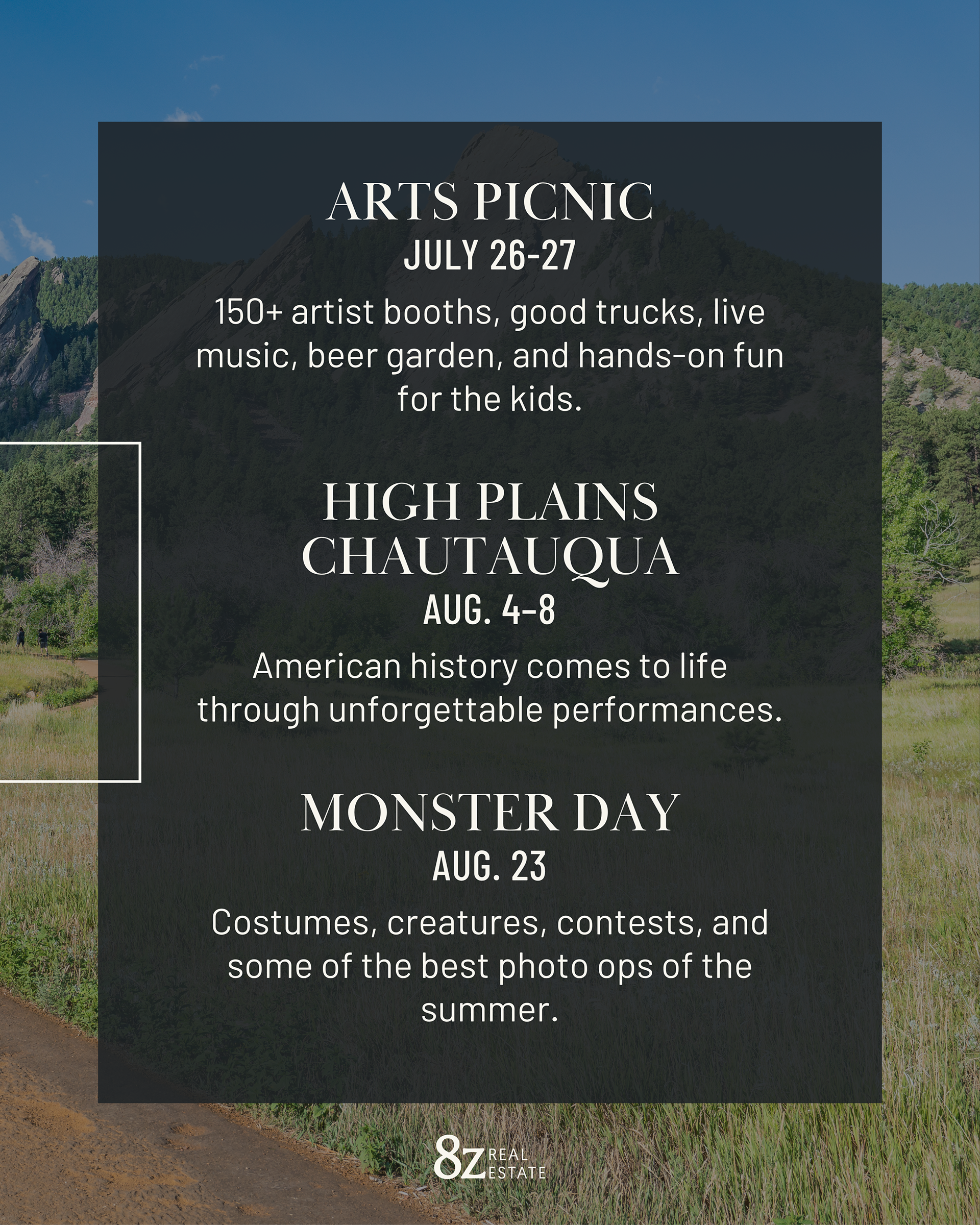 ARTS PICNIC
JULY 26-27

150+ artist booths, good trucks, live music, beer garden, and hands-on fun for the kids.

HIGH PLAINS CHAUTAUQUA
AUG. 4-8

American history comes to life through unforgettable performances.

MONSTER DAY
AUG. 23

Costumes, creatures, contests, and some of the best photo ops of the summer.

8z REAL ESTATE